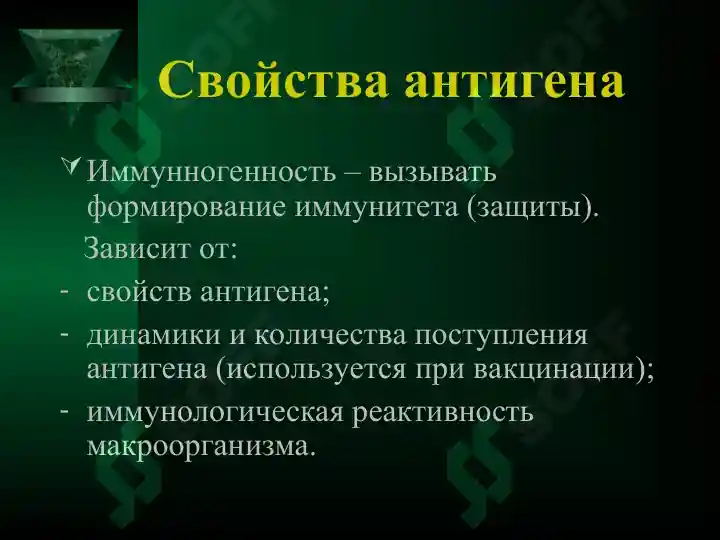 Свойства антигена

Иммунногенность – вызывать формирование иммунитета (защиты).

Зависит от:

- свойств антигена;
- динамики и количества поступления антигена (используется при вакцинации);
- иммунологическая реактивность макроорганизма.